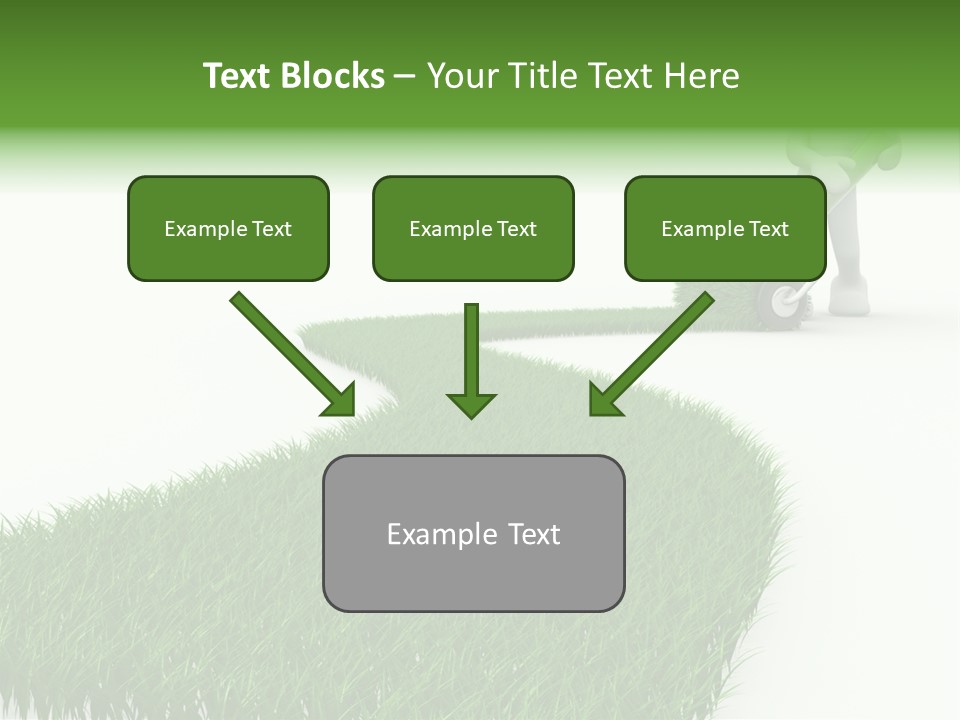 Text Blocks – Your Title Text Here

Example Text

Example Text

Example Text

Example Text